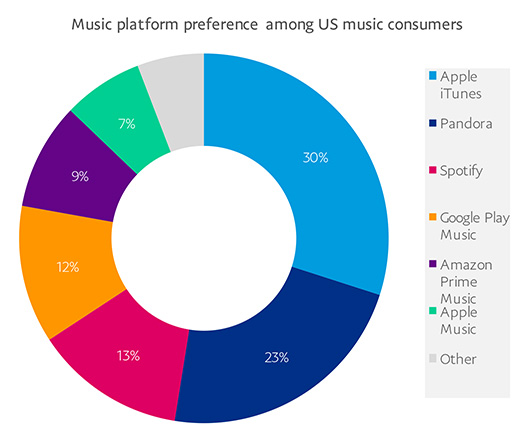 Music platform preference among US music consumers

30%

23%

13%

12%

9%

7%

Apple iTunes
Pandora
Spotify
Google Play Music
Amazon Prime Music
Apple Music
Other